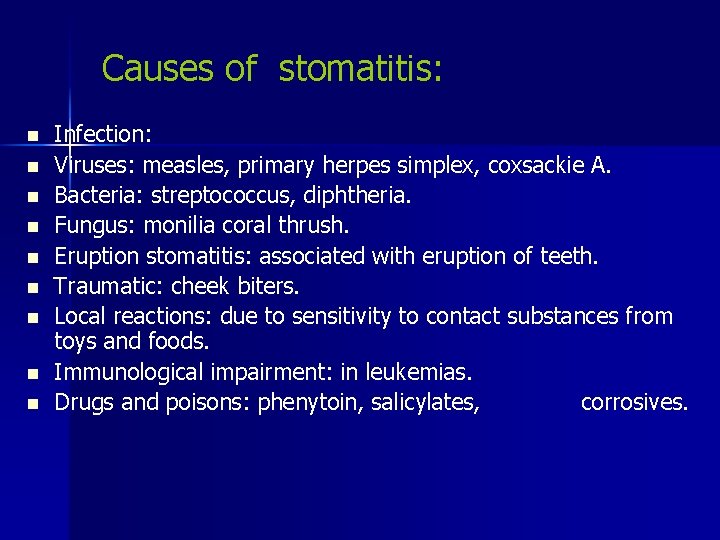 Causes of stomatitis:

- Infection:
- Viruses: measles, primary herpes simplex, coxsackie A.
- Bacteria: streptococcus, diphtheria.
- Fungus: monilia coral thrush.
- Eruption stomatitis: associated with eruption of teeth.
- Traumatic: cheek biters.
- Local reactions: due to sensitivity to contact substances from toys and foods.
- Immunological impairment: in leukemias.
- Drugs and poisons: phenytoin, salicylates, corrosives.